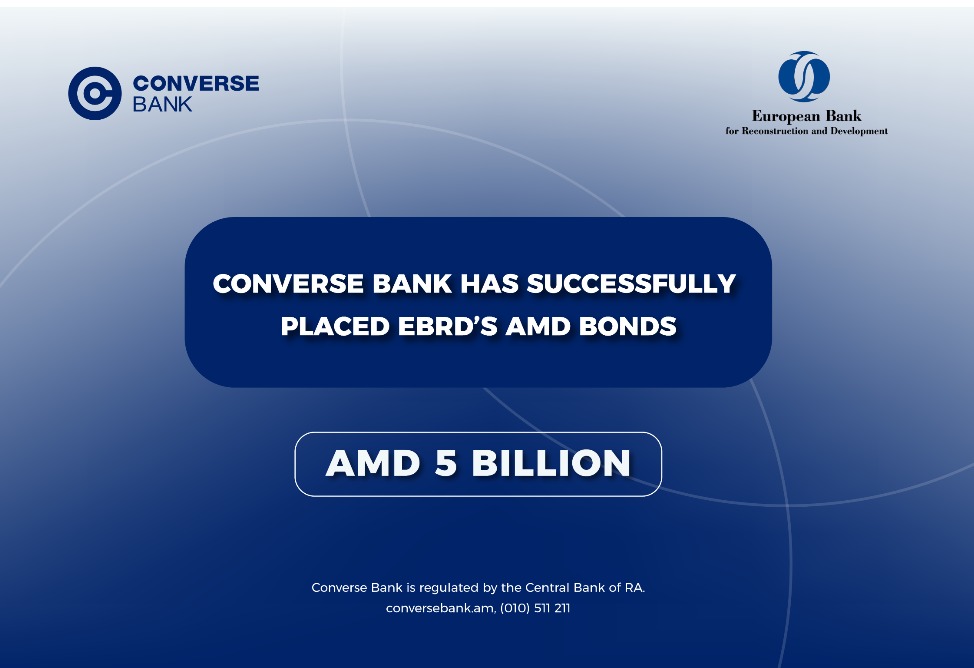 CONVERSE
BANK

European Bank
for Reconstruction and Development

CONVERSE BANK HAS SUCCESSFULLY PLACED EBRD'S AMD BONDS

AMD 5 BILLION

Converse Bank is regulated by the Central Bank of RA.
conversebank.am, (010) 511 211